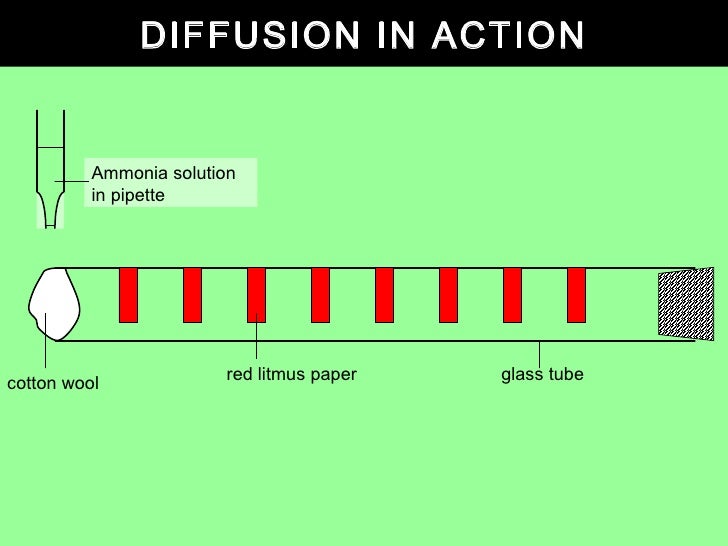 DIFFUSION IN ACTION

Ammonia solution in pipette

cotton wool

red litmus paper

glass tube